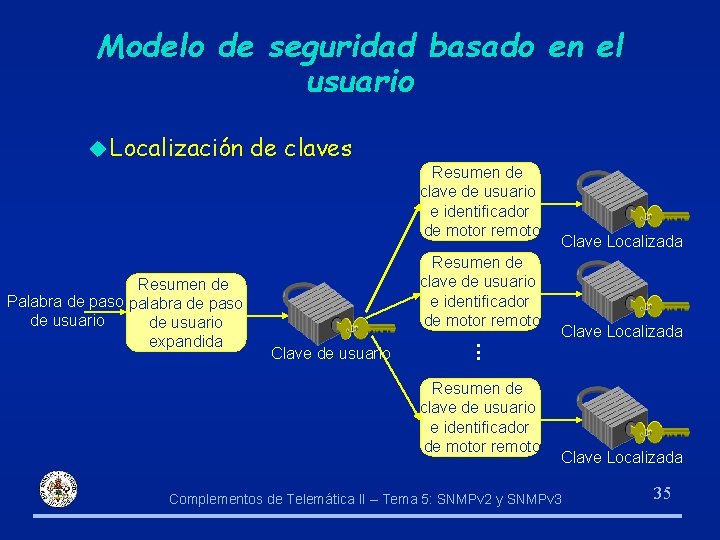 Modelo de seguridad basado en el usuario

Localización de claves

Palabra de paso de usuario

Resumen de palabra de paso de usuario expandida

Clave de usuario

Resumen de clave de usuario e identificador de motor remoto

Clave Localizada

Resumen de clave de usuario e identificador de motor remoto

Clave Localizada

⋮

Resumen de clave de usuario e identificador de motor remoto

Clave Localizada

Complementos de Telemática II – Tema 5: SNMPv2 y SNMPv3

35